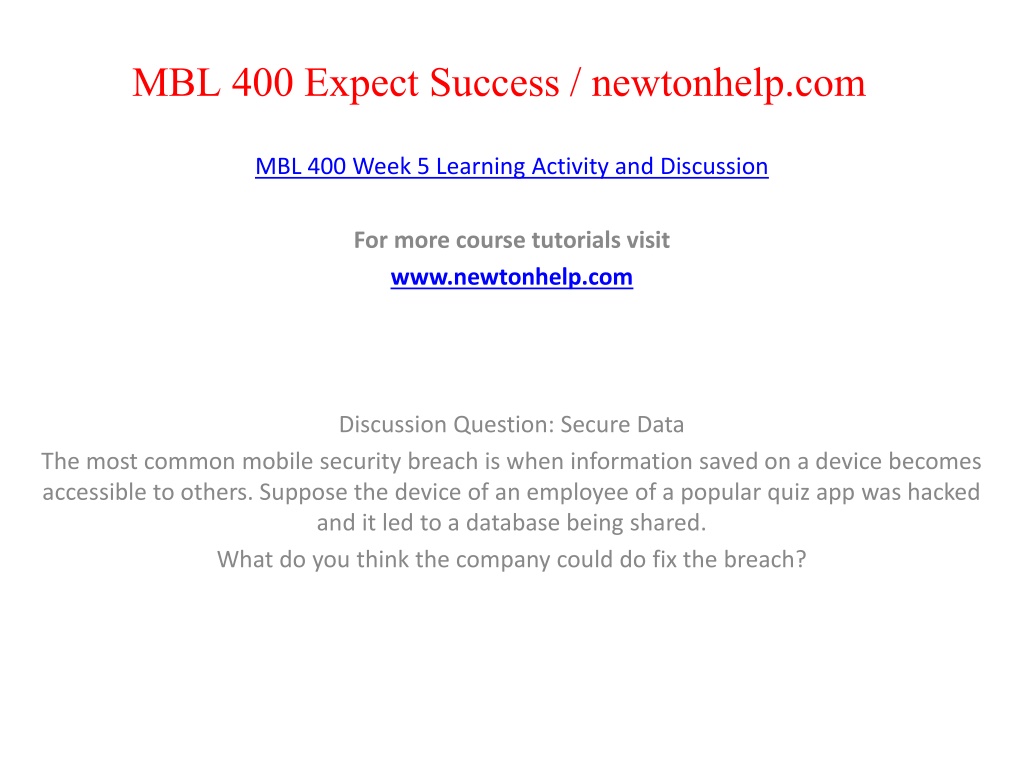 MBL 400 Expect Success / newtonhelp.com

MBL 400 Week 5 Learning Activity and Discussion

For more course tutorials visit
www.newtonhelp.com

Discussion Question: Secure Data
The most common mobile security breach is when information saved on a device becomes accessible to others. Suppose the device of an employee of a popular quiz app was hacked and it led to a database being shared.
What do you think the company could do fix the breach?